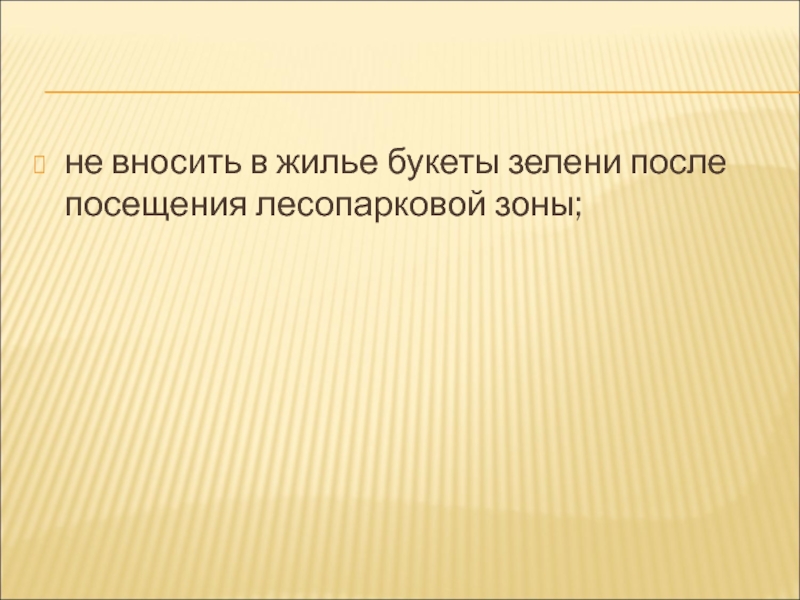 не вносить в жилье букеты зелени после посещения лесопарковой зоны;